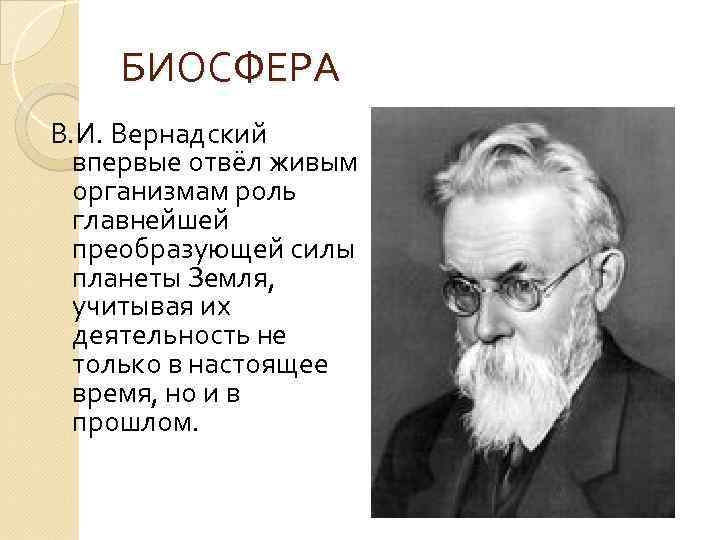 БИОСФЕРА

В.И. Вернадский впервые отвёл живым организмам роль главнейшей преобразующей силы планеты Земля, учитывая их деятельность не только в настоящее время, но и в прошлом.